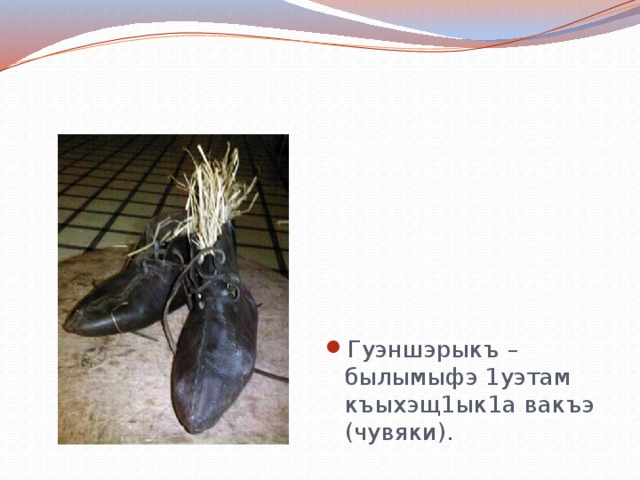 Гуэншэрыкъ – былымыфэ 1уэтам къыхэщ1ык1а вакъэ (чувяки).